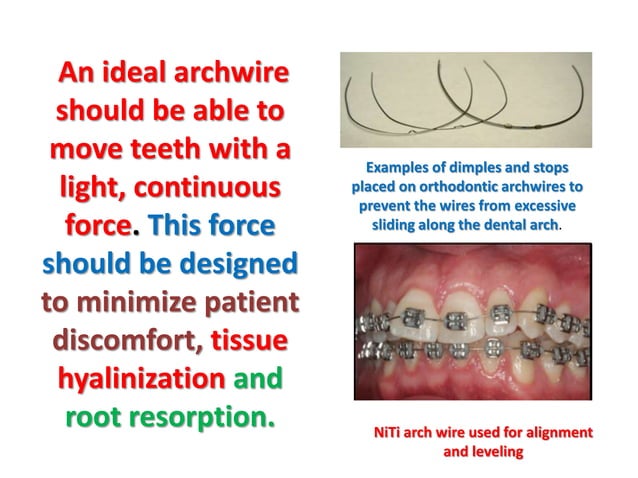 An ideal archwire should be able to move teeth with a light, continuous force. This force should be designed to minimize patient discomfort, tissue hyalinization and root resorption.

Examples of dimples and stops placed on orthodontic archwires to prevent the wires from excessive sliding along the dental arch.

NiTi arch wire used for alignment and leveling